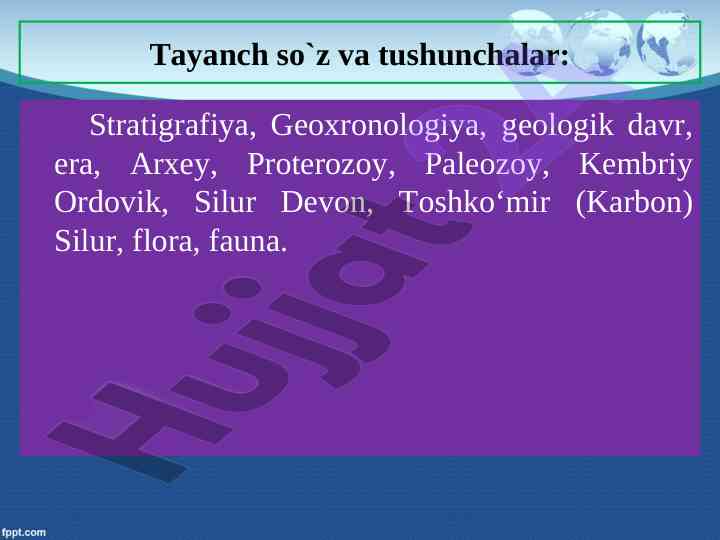 Tayanch so`z va tushunchalar:

Stratigrafiya, Geoxronologiya, geologik davr, era, Arxey, Proterozoy, Paleozoy, Kembriy Ordovik, Silur Devon, Toshko‘mir (Karbon) Silur, flora, fauna.

Hujjat

fppt.com